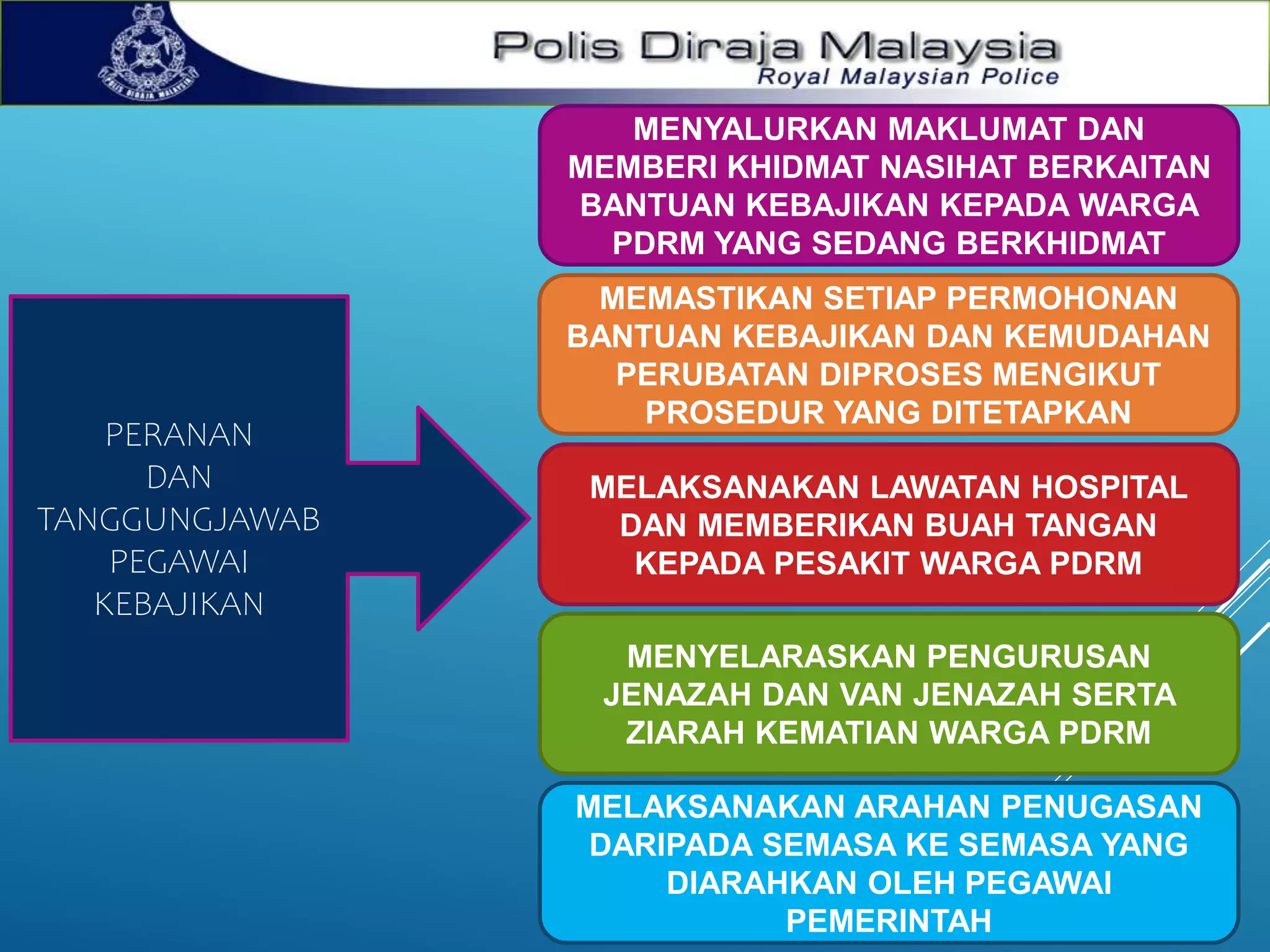 POLIS DIRAJA MALAYSIA

Polis Diraja Malaysia
Royal Malaysian Police

PERANAN DAN TANGGUNGJAWAB PEGAWAI KEBAJIKAN

MENYALURKAN MAKLUMAT DAN MEMBERI KHIDMAT NASIHAT BERKAITAN BANTUAN KEBAJIKAN KEPADA WARGA PDRM YANG SEDANG BERKHIDMAT

MEMASTIKAN SETIAP PERMOHONAN BANTUAN KEBAJIKAN DAN KEMUDAHAN PERUBATAN DIPROSES MENGIKUT PROSEDUR YANG DITETAPKAN

MELAKSANAKAN LAWATAN HOSPITAL DAN MEMBERIKAN BUAH TANGAN KEPADA PESAKIT WARGA PDRM

MENYELARASKAN PENGURUSAN JENAZAH DAN VAN JENAZAH SERTA ZIARAH KEMATIAN WARGA PDRM

MELAKSANAKAN ARAHAN PENUGASAN DARIPADA SEMASA KE SEMASA YANG DIARAHKAN OLEH PEGAWAI PEMERINTAH